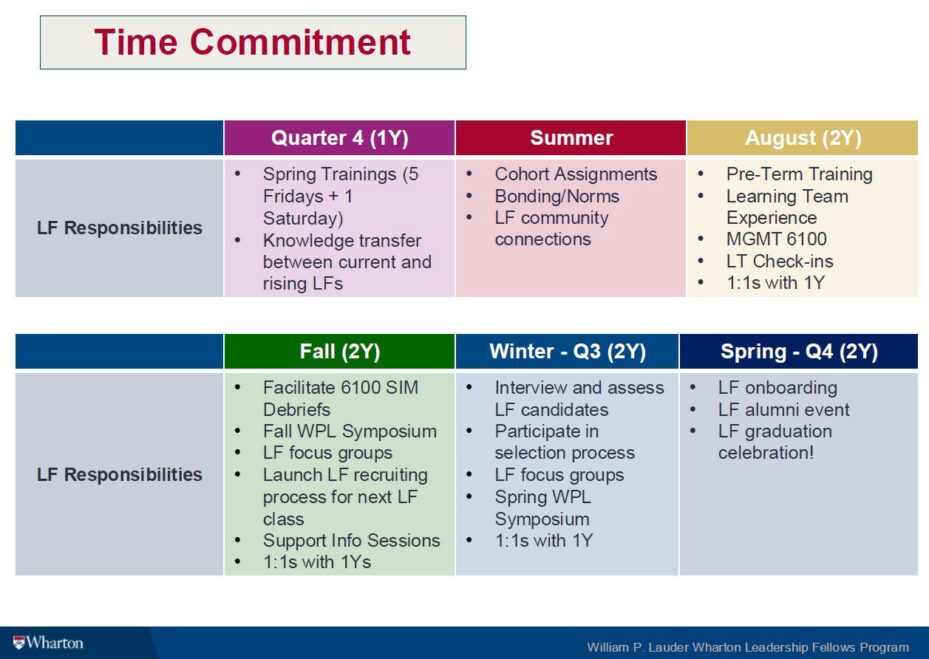 Time Commitment

| | Quarter 4 (1Y) | Summer | August (2Y) |
|---|---|---|---|
| LF Responsibilities | • Spring Trainings (5 Fridays + 1 Saturday) • Knowledge transfer between current and rising LFs | • Cohort Assignments • Bonding/Norms • LF community connections | • Pre-Term Training • Learning Team Experience • MGMT 6100 • LT Check-ins • 1:1s with 1Y |

| | Fall (2Y) | Winter - Q3 (2Y) | Spring - Q4 (2Y) |
|---|---|---|---|
| LF Responsibilities | • Facilitate 6100 SIM Debriefs • Fall WPL Symposium • LF focus groups • Launch LF recruiting process for next LF class • Support Info Sessions • 1:1s with 1Ys | • Interview and assess LF candidates • Participate in selection process • LF focus groups • Spring WPL Symposium • 1:1s with 1Y | • LF onboarding • LF alumni event • LF graduation celebration! |

Wharton

William P. Lauder Wharton Leadership Fellows Program